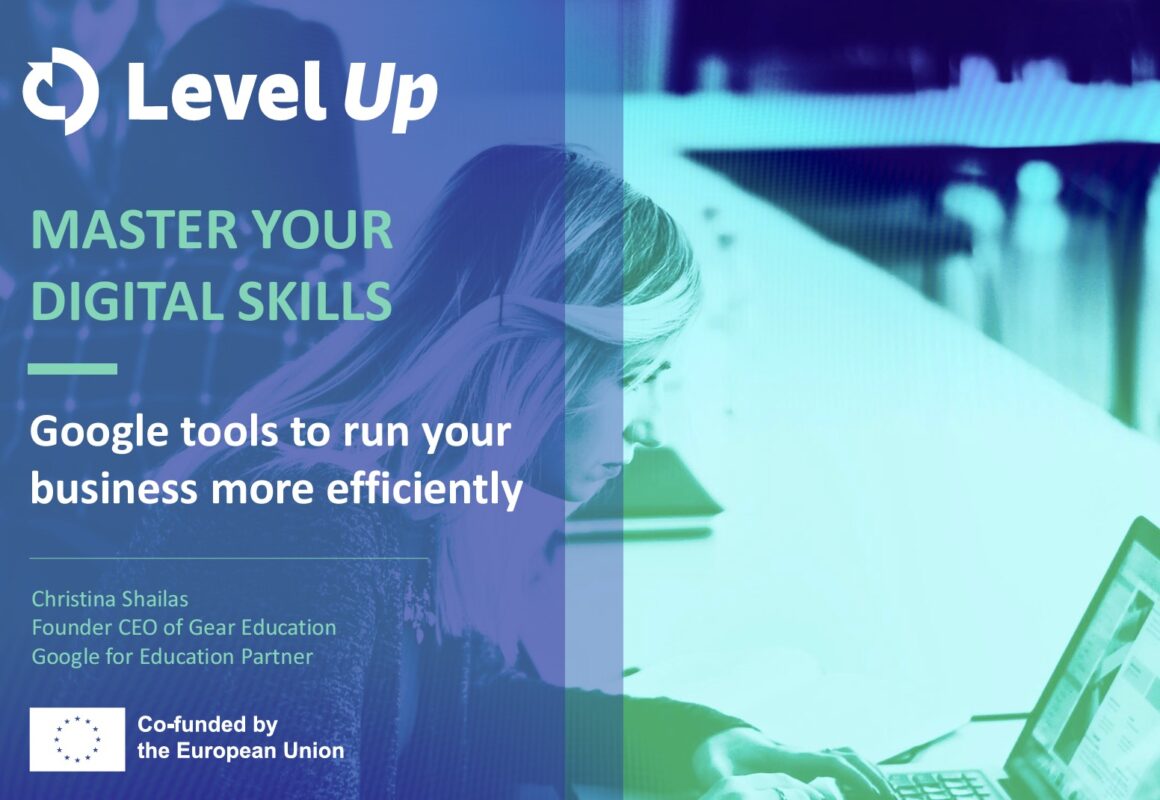 Level Up

MASTER YOUR DIGITAL SKILLS

Google tools to run your business more efficiently

Christina Shailas
Founder CEO of Gear Education
Google for Education Partner

Co-funded by the European Union